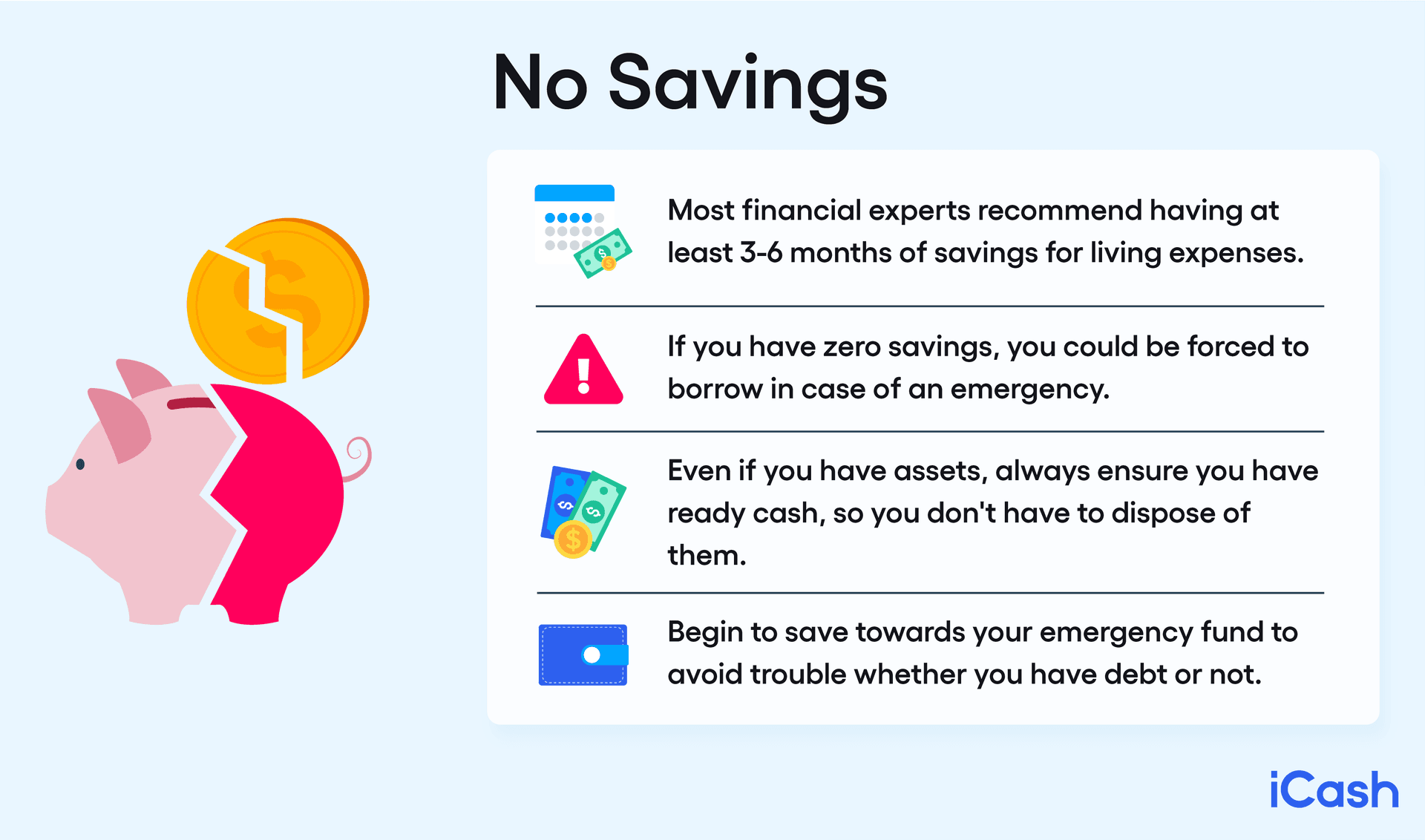 No Savings

Most financial experts recommend having at least 3-6 months of savings for living expenses.

If you have zero savings, you could be forced to borrow in case of an emergency.

Even if you have assets, always ensure you have ready cash, so you don't have to dispose of them.

Begin to save towards your emergency fund to avoid trouble whether you have debt or not.

iCash